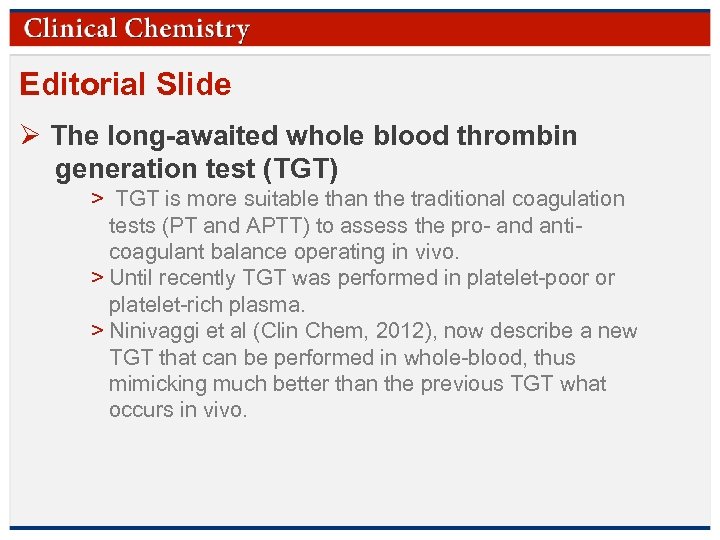 Clinical Chemistry

Editorial Slide

➢ The long-awaited whole blood thrombin generation test (TGT)

> TGT is more suitable than the traditional coagulation tests (PT and APTT) to assess the pro- and anti-coagulant balance operating in vivo.

> Until recently TGT was performed in platelet-poor or platelet-rich plasma.

> Ninivaggi et al (Clin Chem, 2012), now describe a new TGT that can be performed in whole-blood, thus mimicking much better than the previous TGT what occurs in vivo.